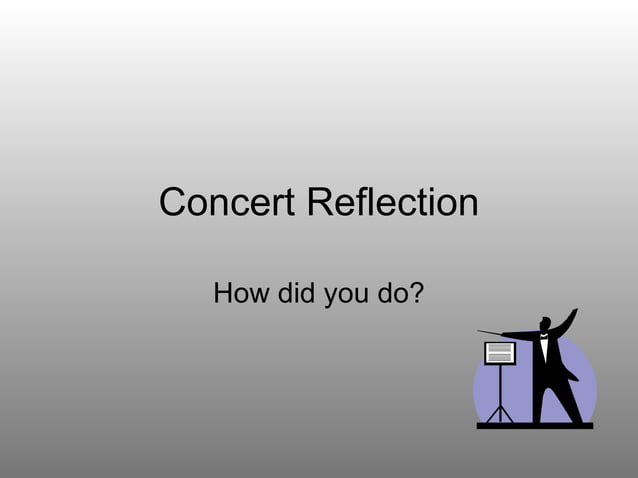 Concert Reflection

How did you do?